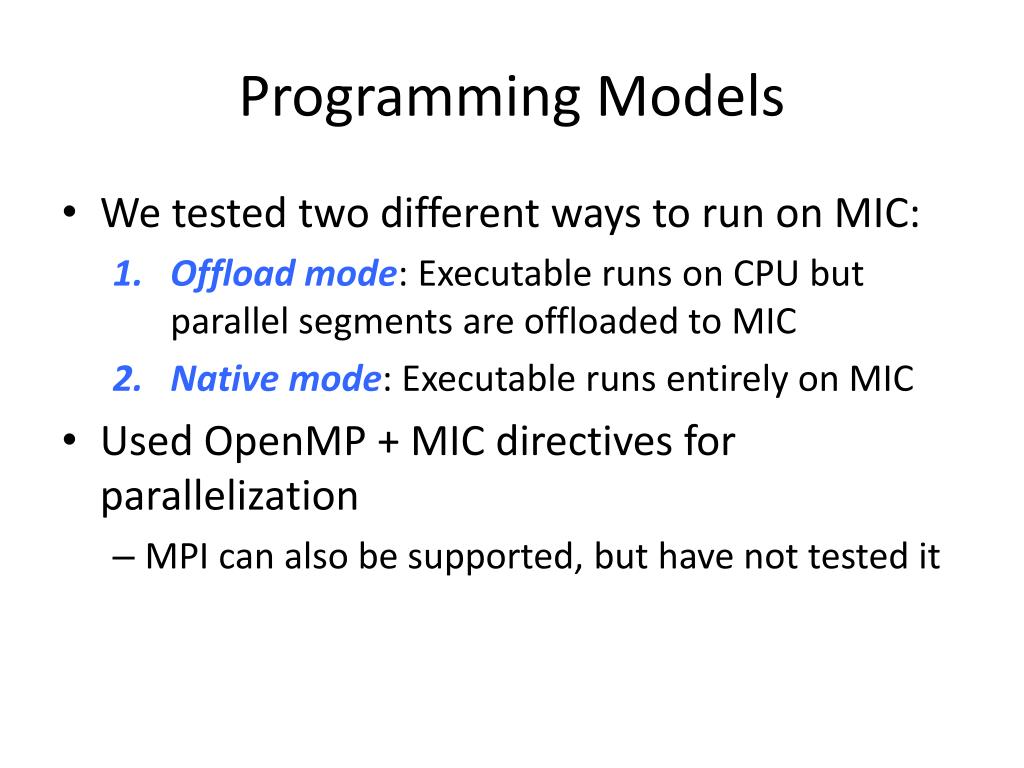 Programming Models

• We tested two different ways to run on MIC:
1. Offload mode: Executable runs on CPU but parallel segments are offloaded to MIC
2. Native mode: Executable runs entirely on MIC

• Used OpenMP + MIC directives for parallelization
– MPI can also be supported, but have not tested it